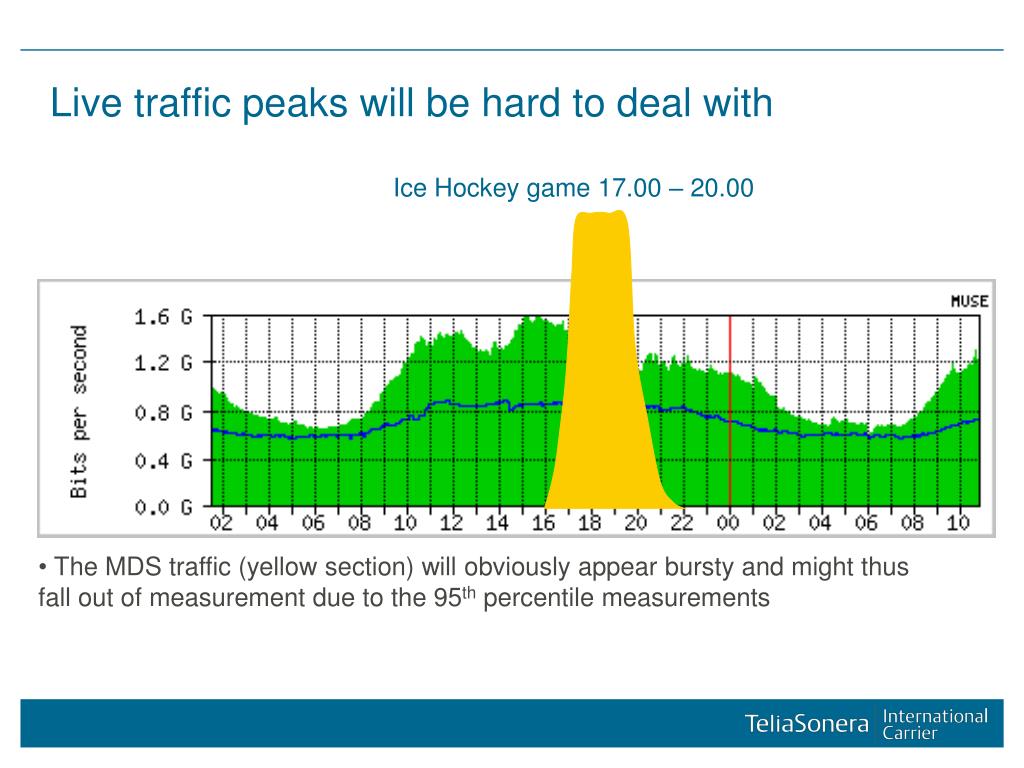 Live traffic peaks will be hard to deal with

Ice Hockey game 17.00 – 20.00

MUSE

Bits per second

1.6 G
1.2 G
0.8 G
0.4 G
0.0 G

02 04 06 08 10 12 14 16 18 20 22 00 02 04 06 08 10

• The MDS traffic (yellow section) will obviously appear bursty and might thus fall out of measurement due to the 95$^{th}$ percentile measurements

TeliaSonera International Carrier